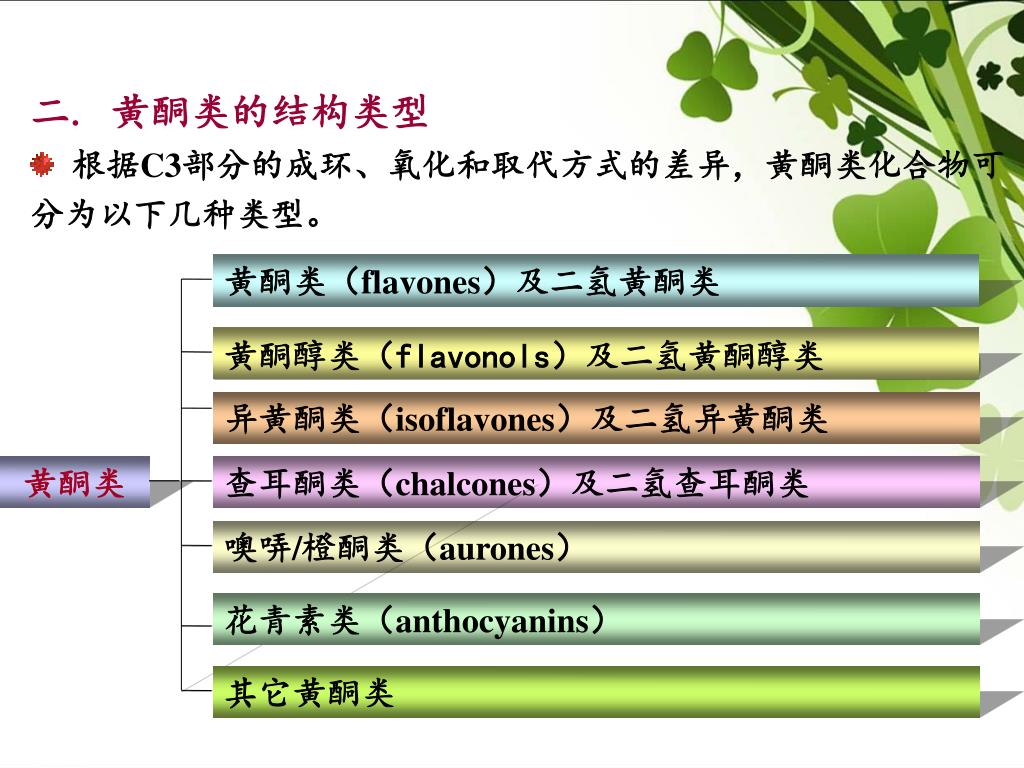 二. 黄酮类的结构类型

根据C3部分的成环、氧化和取代方式的差异，黄酮类化合物可分为以下几种类型。

黄酮类

黄酮类（flavones）及二氢黄酮类

黄酮醇类（flavonols）及二氢黄酮醇类

异黄酮类（isoflavones）及二氢异黄酮类

查耳酮类（chalcones）及二氢查耳酮类

噢哢/橙酮类（aurones）

花青素类（anthocyanins）

其它黄酮类